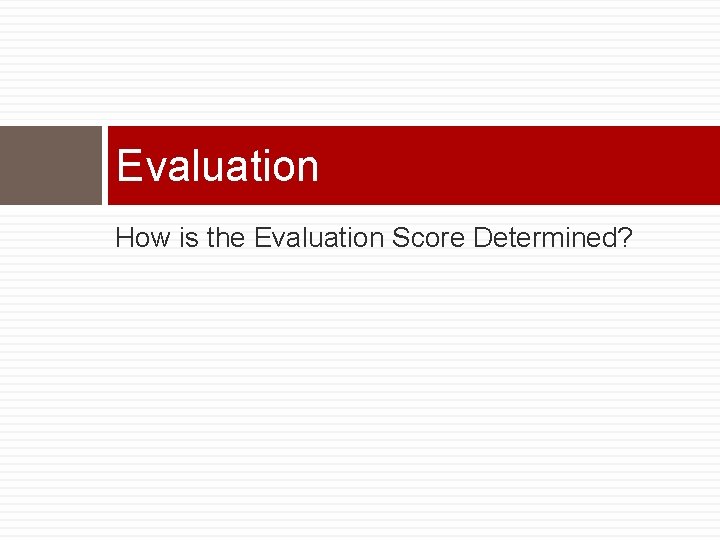 Evaluation

How is the Evaluation Score Determined?